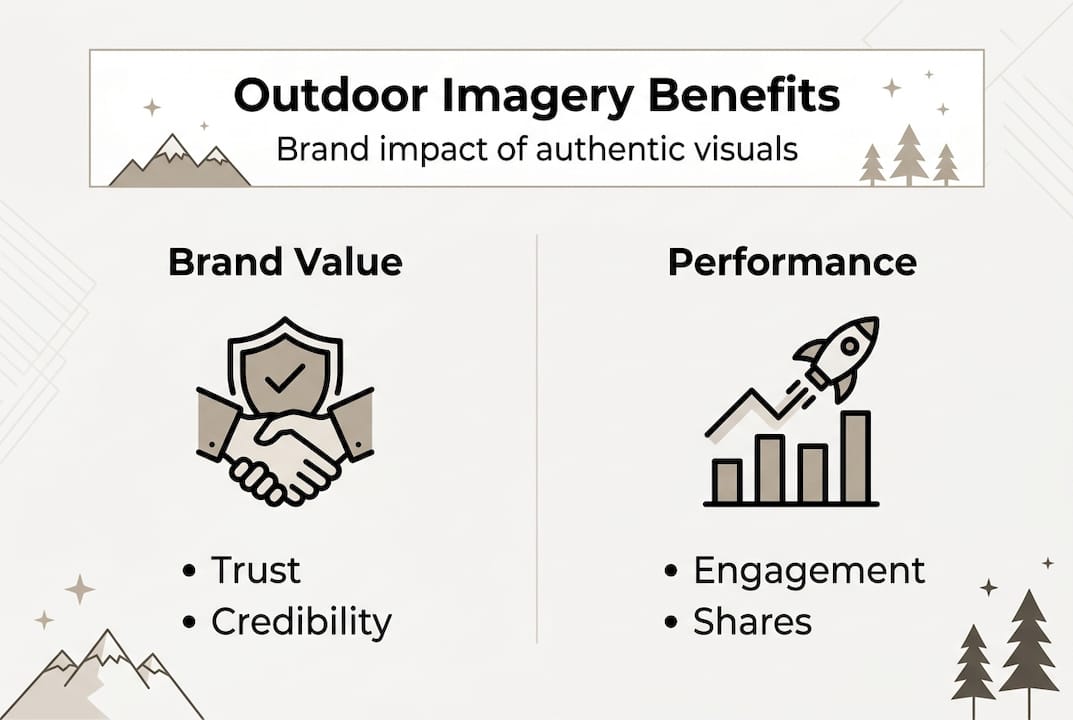 Outdoor Imagery Benefits
Brand impact of authentic visuals

Brand Value

• Trust
• Credibility

Performance

• Engagement
• Shares